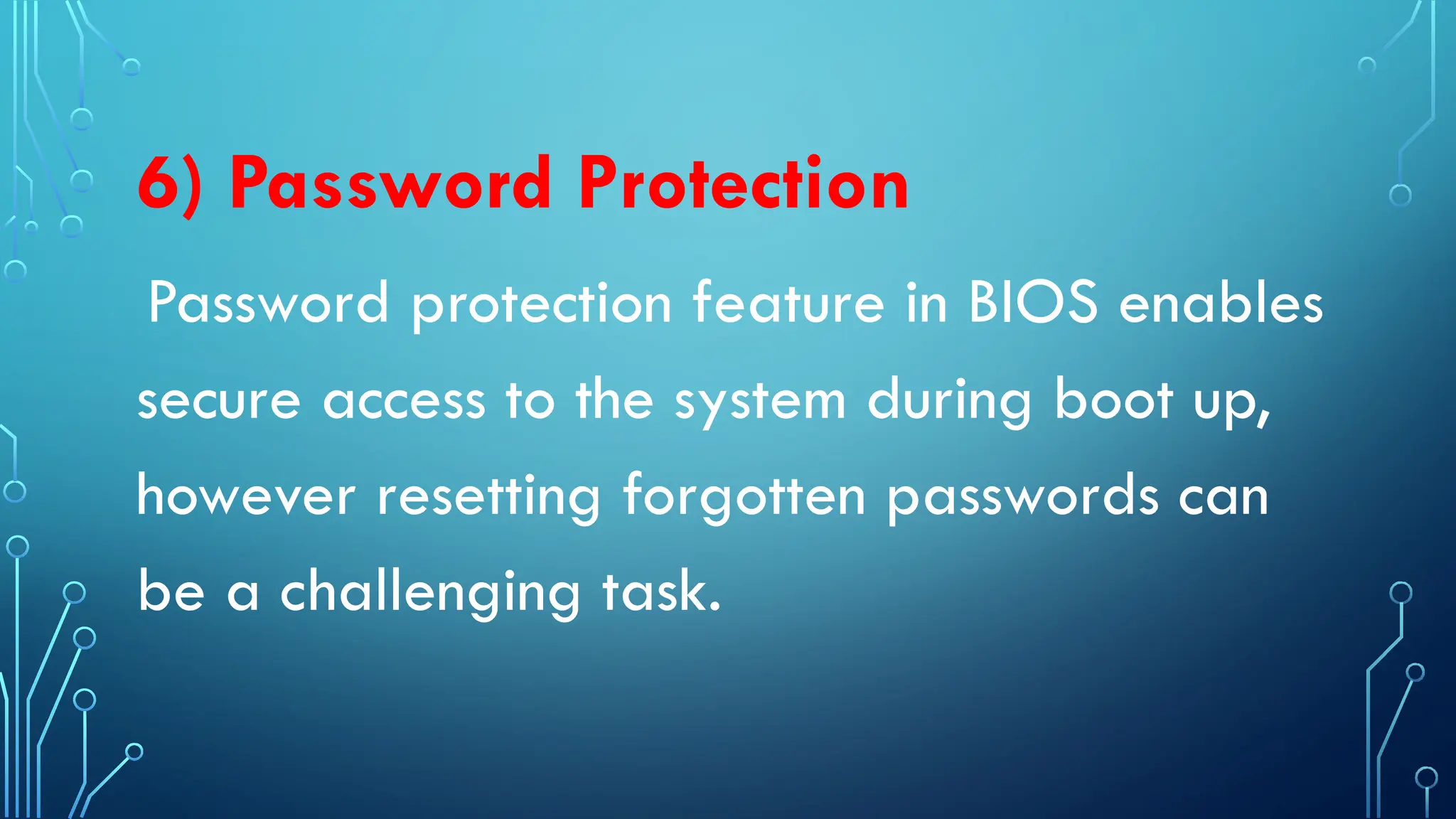 6) Password Protection

Password protection feature in BIOS enables secure access to the system during boot up, however resetting forgotten passwords can be a challenging task.